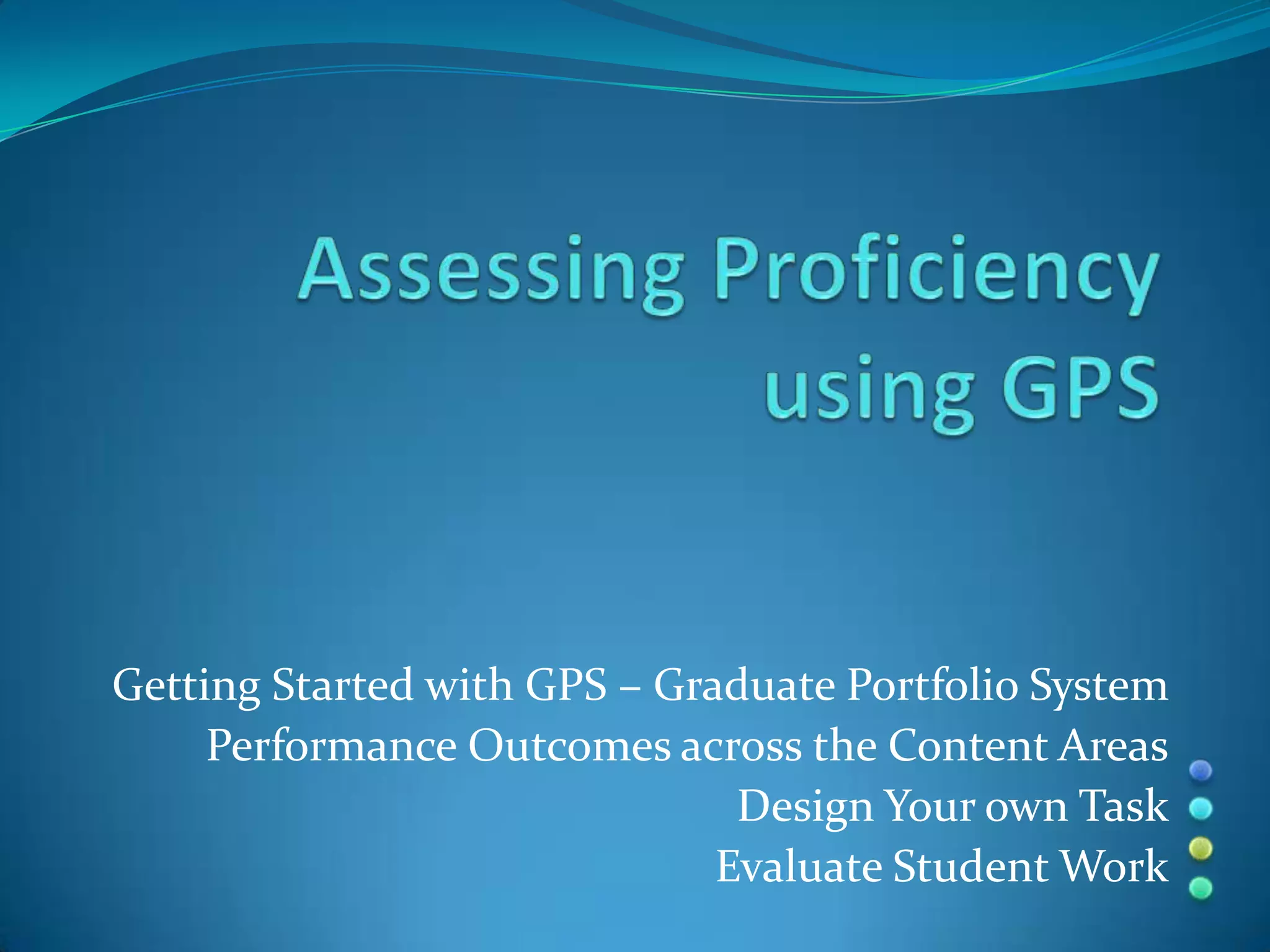 Assessing Proficiency using GPS

Getting Started with GPS – Graduate Portfolio System
Performance Outcomes across the Content Areas
Design Your own Task
Evaluate Student Work